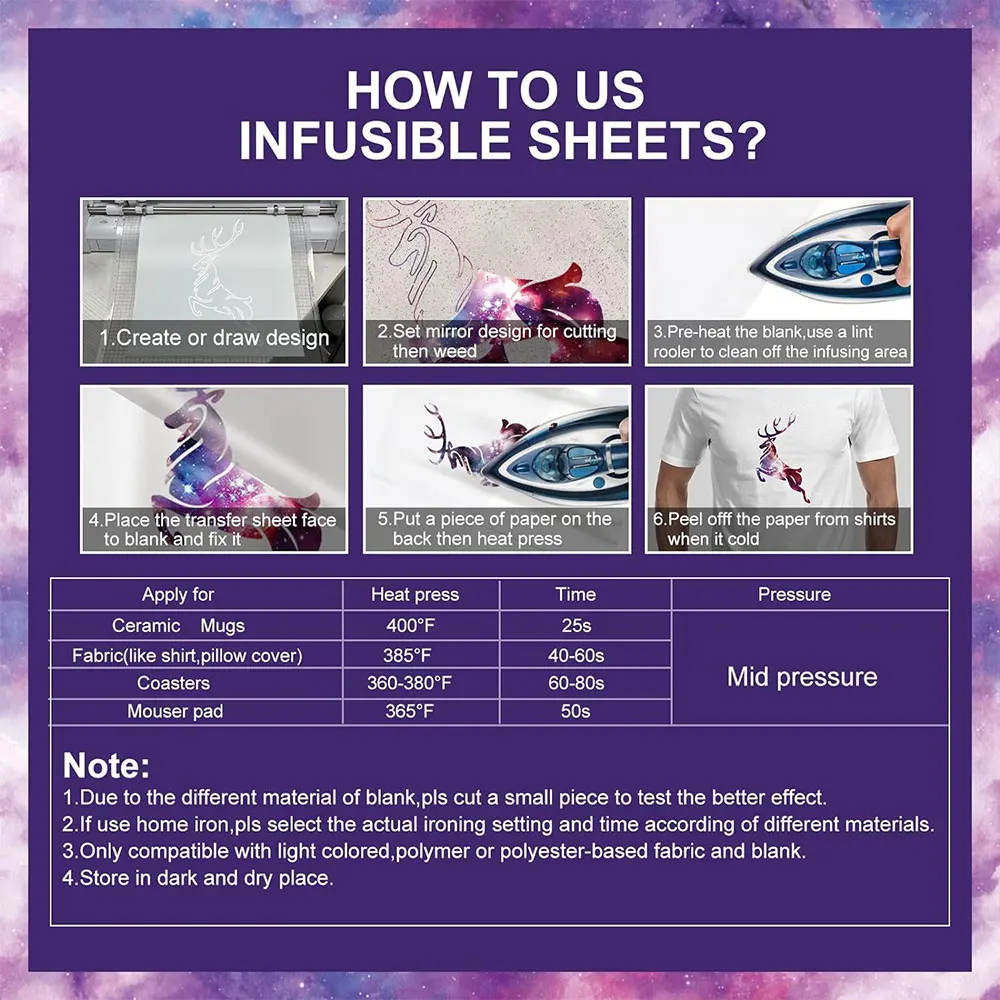 HOW TO US
INFUSIBLE SHEETS?

1.Create or draw design

2.Set mirror design for cutting then weed

3.Pre-heat the blank,use a lint rooler to clean off the infusing area

4.Place the transfer sheet face to blank and fix it

5.Put a piece of paper on the back then heat press

6.Peel offf the paper from shirts when it cold

| Apply for | Heat press | Time | Pressure |
|---|---|---|---|
| Ceramic Mugs | 400°F | 25s | Mid pressure |
| Fabric(like shirt,pillow cover) | 385°F | 40-60s | |
| Coasters | 360-380°F | 60-80s | |
| Mouser pad | 365°F | 50s | |

Note:
1.Due to the different material of blank,pls cut a small piece to test the better effect.
2.If use home iron,pls select the actual ironing setting and time according of different materials.
3.Only compatible with light colored,polymer or polyester-based fabric and blank.
4.Store in dark and dry place.